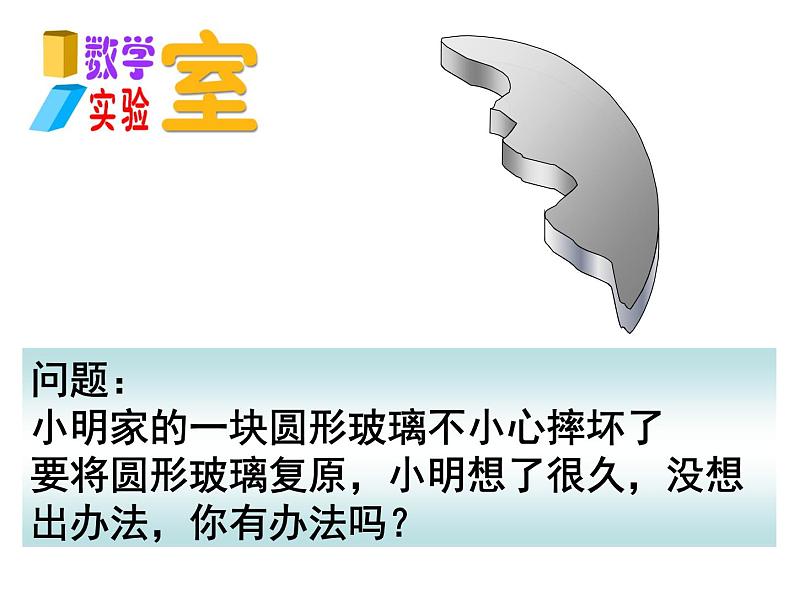 数学实验室

问题：
小明家的一块圆形玻璃不小心摔坏了
要将圆形玻璃复原，小明想了很久，没想出办法，你有办法吗？